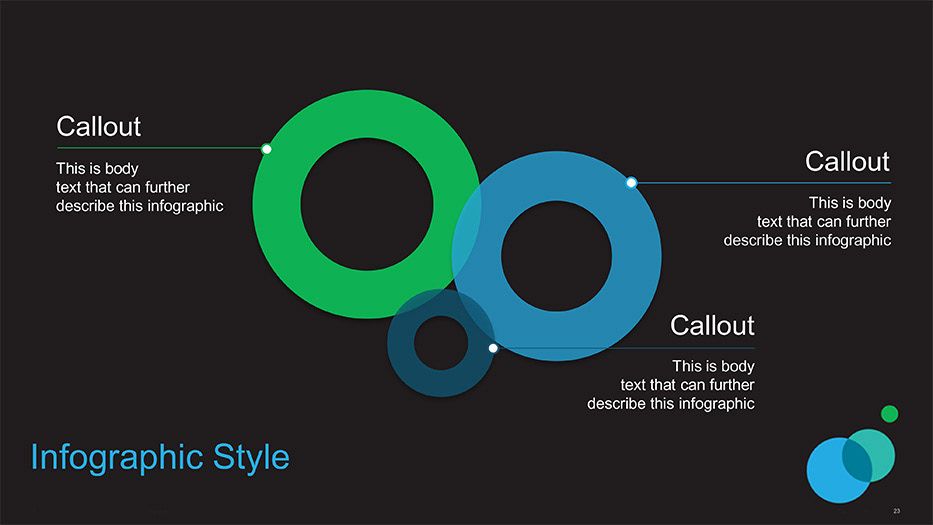 Callout

This is body text that can further describe this infographic

Callout

This is body text that can further describe this infographic

Callout

This is body text that can further describe this infographic

Infographic Style

23